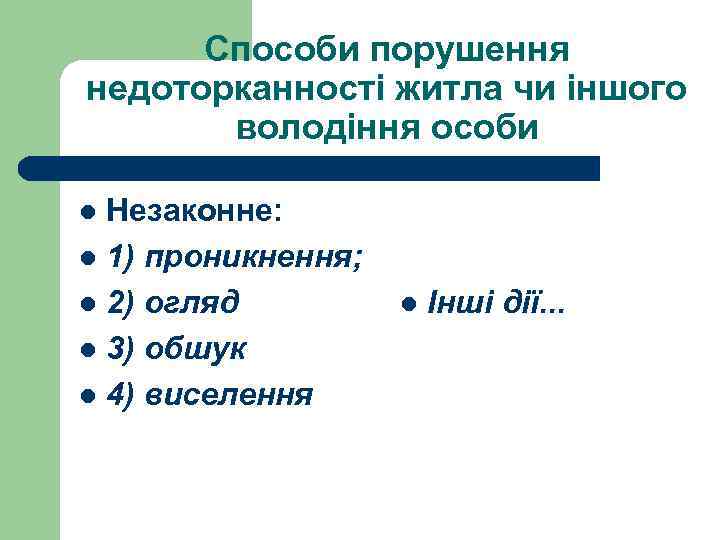 Способи порушення недоторканності житла чи іншого володіння особи

- Незаконне:
- 1) проникнення;
- 2) огляд
- 3) обшук
- 4) виселення

- Інші дії...